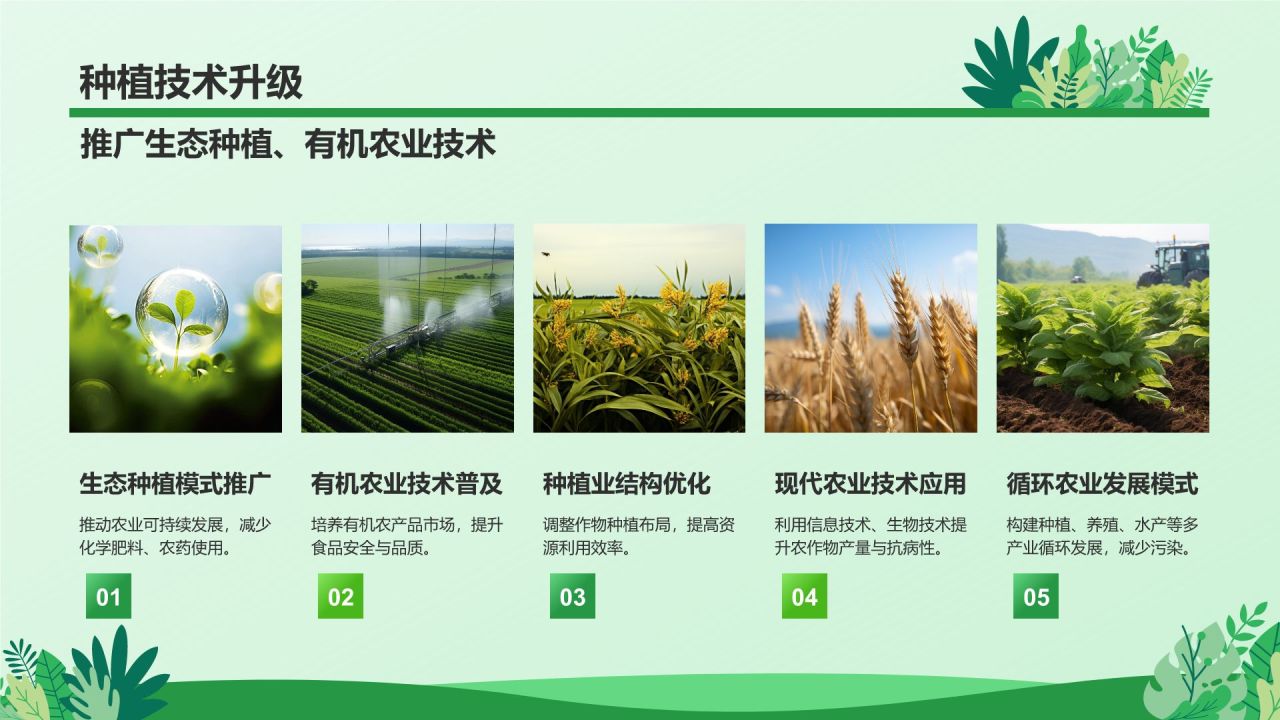 种植技术升级

推广生态种植、有机农业技术

生态种植模式推广

推动农业可持续发展，减少化学肥料、农药使用。

01

有机农业技术普及

培养有机农产品市场，提升食品安全与品质。

02

种植业结构优化

调整作物种植布局，提高资源利用效率。

03

现代农业技术应用

利用信息技术、生物技术提升农作物产量与抗病性。

04

循环农业发展模式

构建种植、养殖、水产等多产业循环发展，减少污染。

05